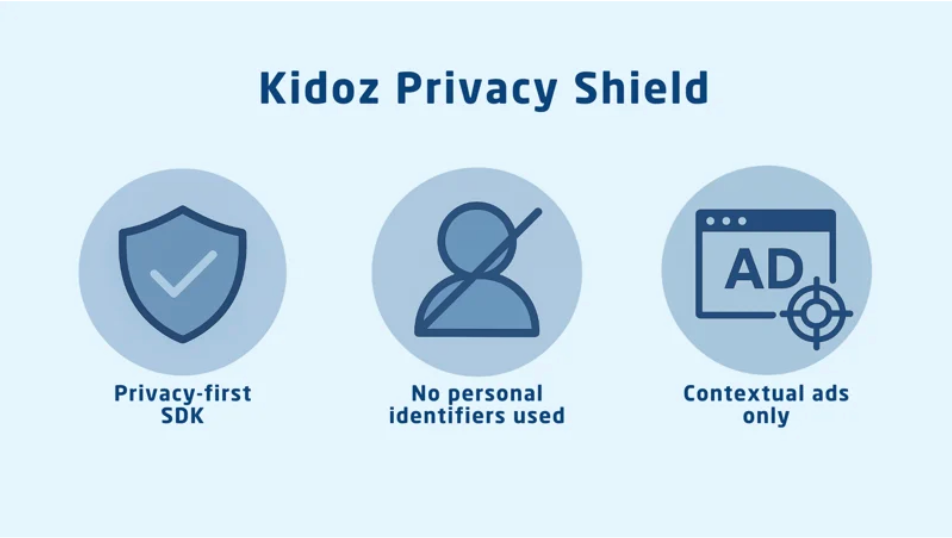 Kidoz Privacy Shield

AD

Privacy-first SDK

No personal identifiers used

Contextual ads only